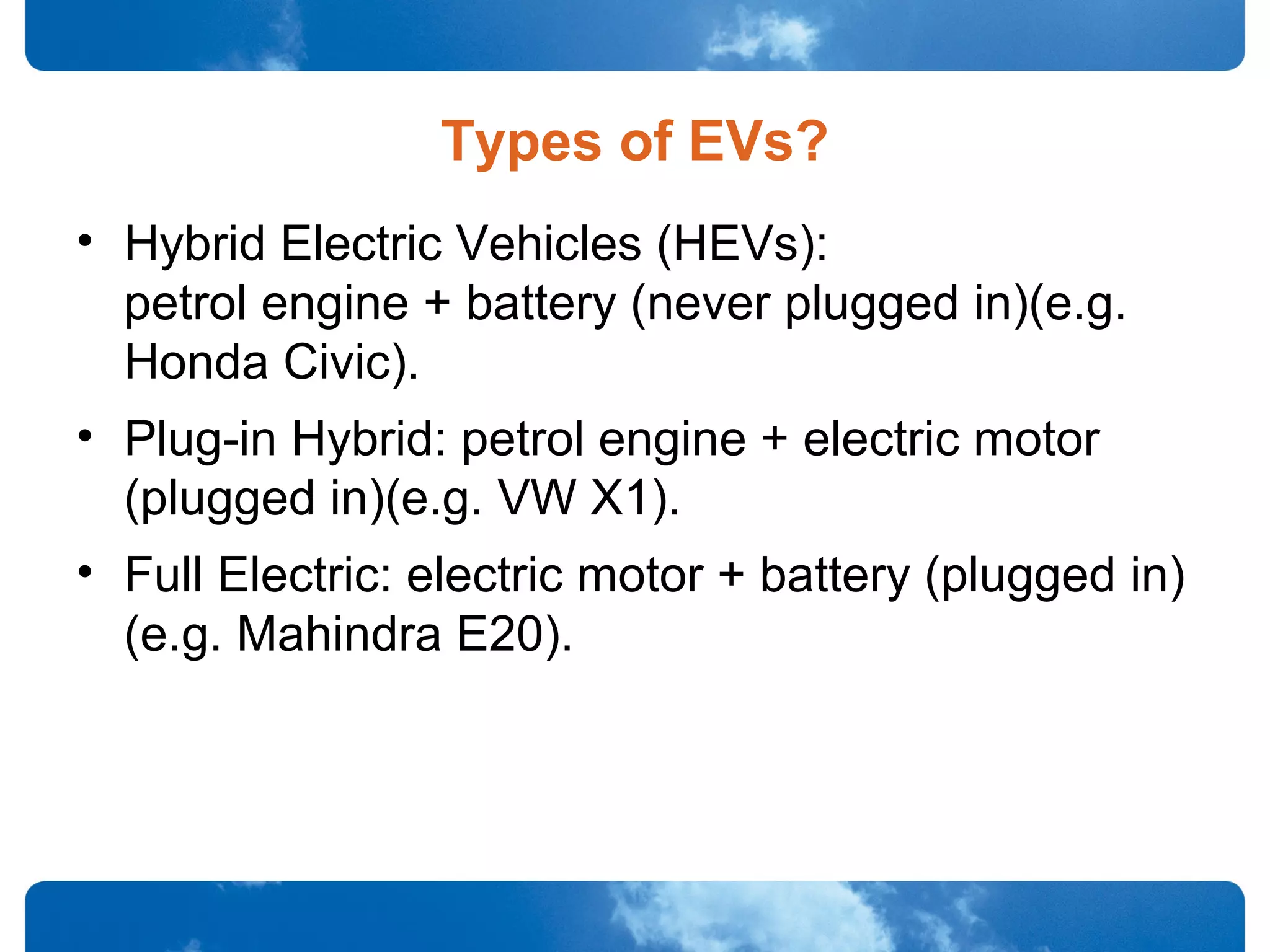 Types of EVs?

• Hybrid Electric Vehicles (HEVs): petrol engine + battery (never plugged in)(e.g. Honda Civic).

• Plug-in Hybrid: petrol engine + electric motor (plugged in)(e.g. VW X1).

• Full Electric: electric motor + battery (plugged in) (e.g. Mahindra E20).